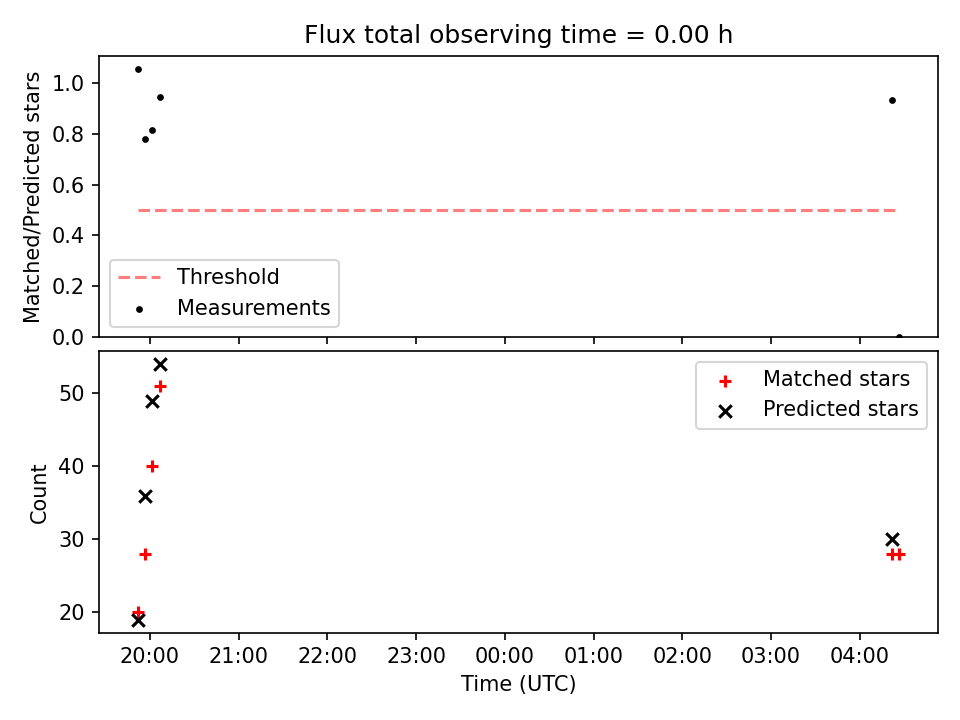 Flux total observing time = 0.00 h

Matched/Predicted stars

1.0
0.8
0.6
0.4
0.2
0.0

Threshold
Measurements

Count

50
40
30
20

Matched stars
Predicted stars

20:00 21:00 22:00 23:00 00:00 01:00 02:00 03:00 04:00

Time (UTC)